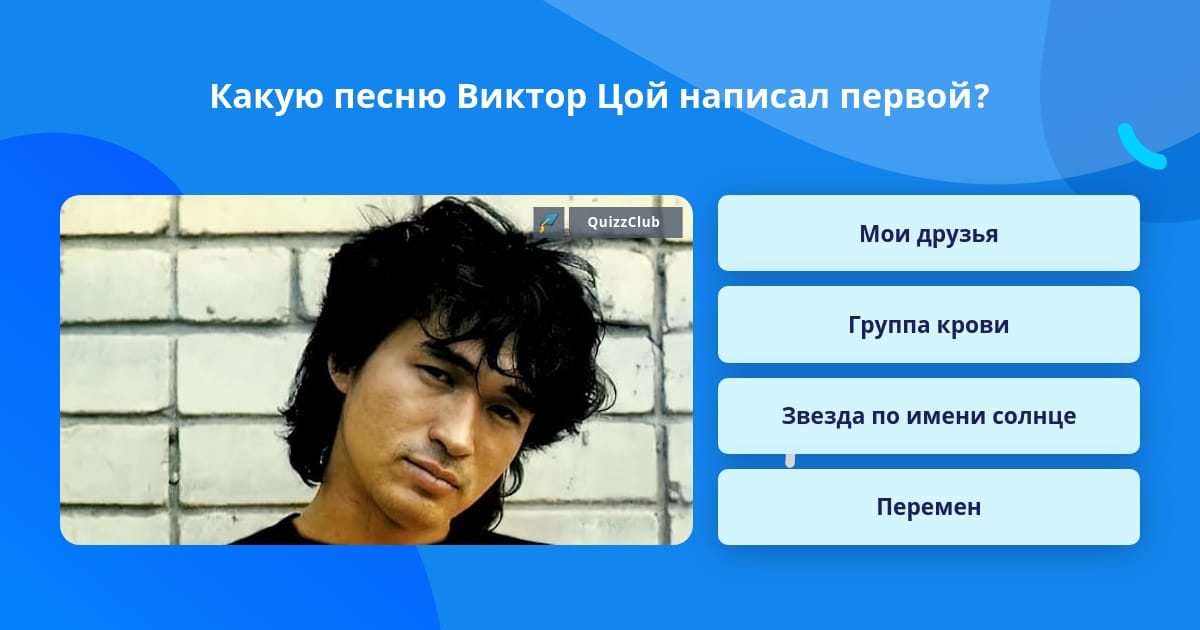 Какую песню Виктор Цой написал первой?

QuizzClub

Мои друзья

Группа крови

Звезда по имени солнце

Перемен